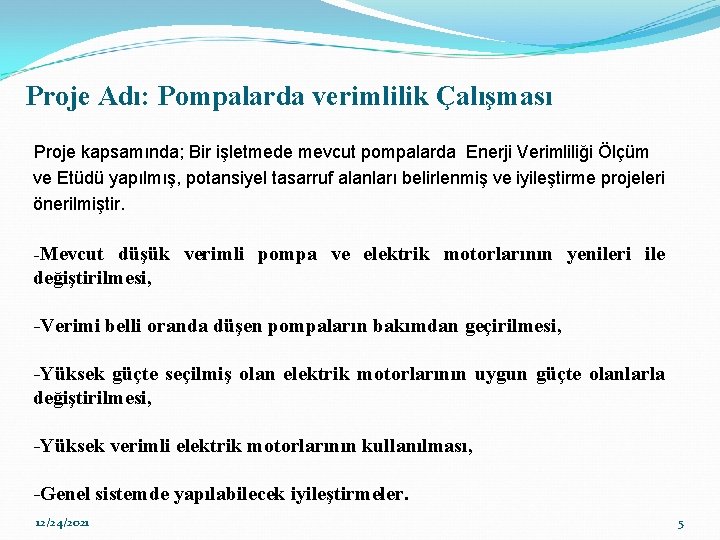 Proje Adı: Pompalarda verimlilik Çalışması

Proje kapsamında; Bir işletmede mevcut pompalarda Enerji Verimliliği Ölçüm ve Etüdü yapılmış, potansiyel tasarruf alanları belirlenmiş ve iyileştirme projeleri önerilmiştir.

-Mevcut düşük verimli pompa ve elektrik motorlarının yenileri ile değiştirilmesi,

-Verimi belli oranda düşen pompaların bakımdan geçirilmesi,

-Yüksek güçte seçilmiş olan elektrik motorlarının uygun güçte olanlarla değiştirilmesi,

-Yüksek verimli elektrik motorlarının kullanılması,

-Genel sistemde yapılabilecek iyileştirmeler.

12/24/2021

5